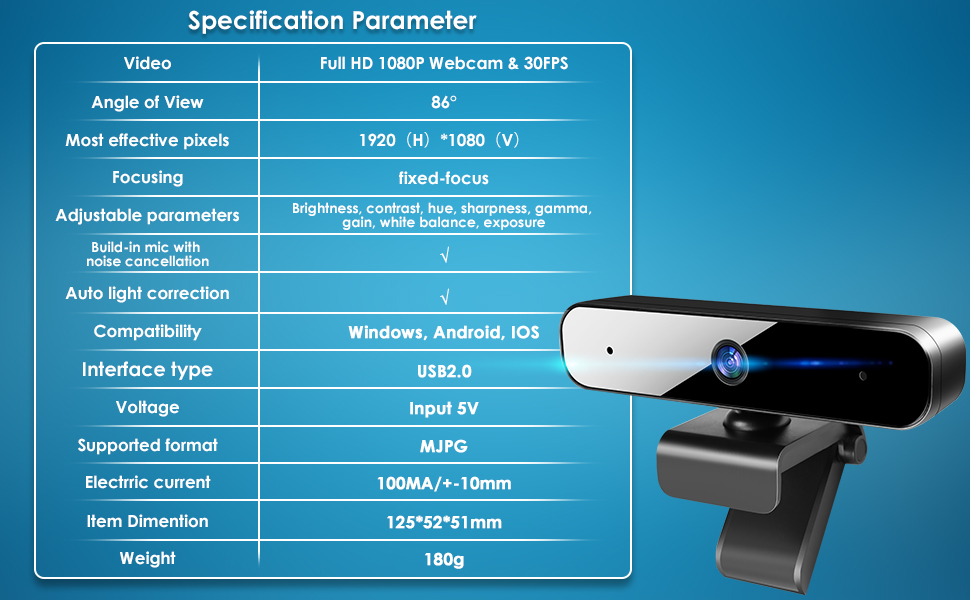 Specification Parameter

| Video | Full HD 1080P Webcam & 30FPS |
|---|---|
| Angle of View | 86° |
| Most effective pixels | 1920（H）*1080（V） |
| Focusing | fixed-focus |
| Adjustable parameters | Brightness, contrast, hue, sharpness, gamma, gain, white balance, exposure |
| Build-in mic with noise cancellation | √ |
| Auto light correction | √ |
| Compatibility | Windows, Android, IOS |
| Interface type | USB2.0 |
| Voltage | Input 5V |
| Supported format | MJPG |
| Electrric current | 100MA/+-10mm |
| Item Dimention | 125*52*51mm |
| Weight | 180g |